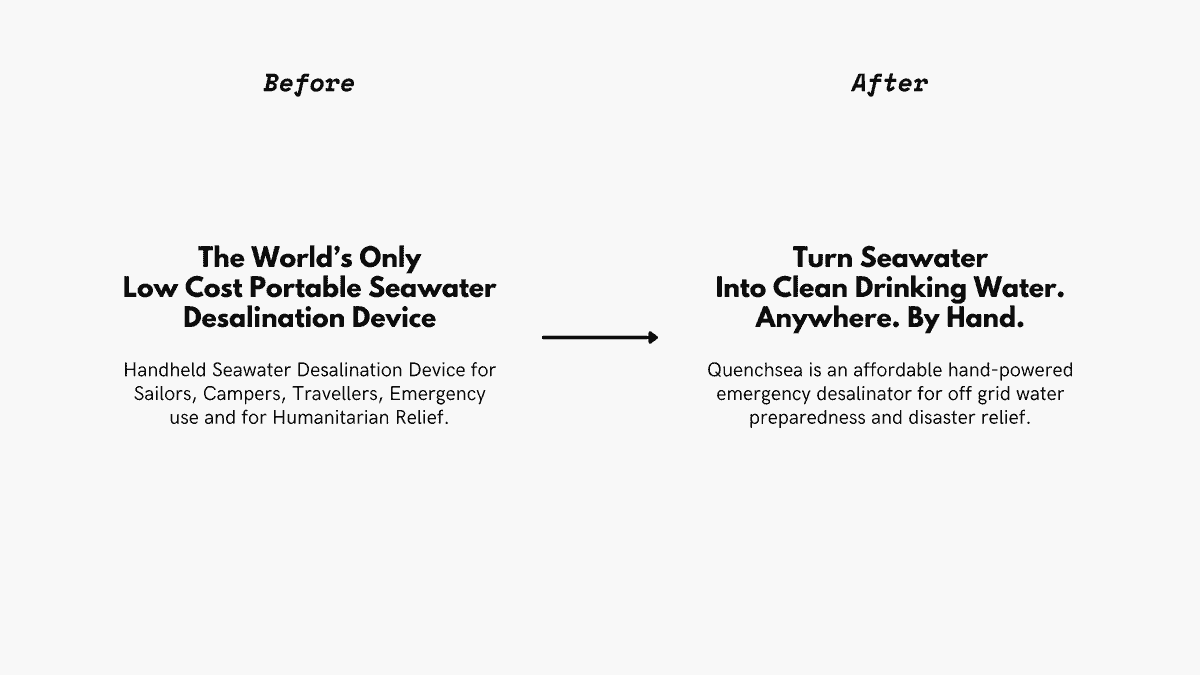 Before

The World's Only
Low Cost Portable Seawater
Desalination Device

Handheld Seawater Desalination Device for Sailors, Campers, Travellers, Emergency use and for Humanitarian Relief.

After

Turn Seawater
Into Clean Drinking Water.
Anywhere. By Hand.

Quenchsea is an affordable hand-powered emergency desalinator for off grid water preparedness and disaster relief.